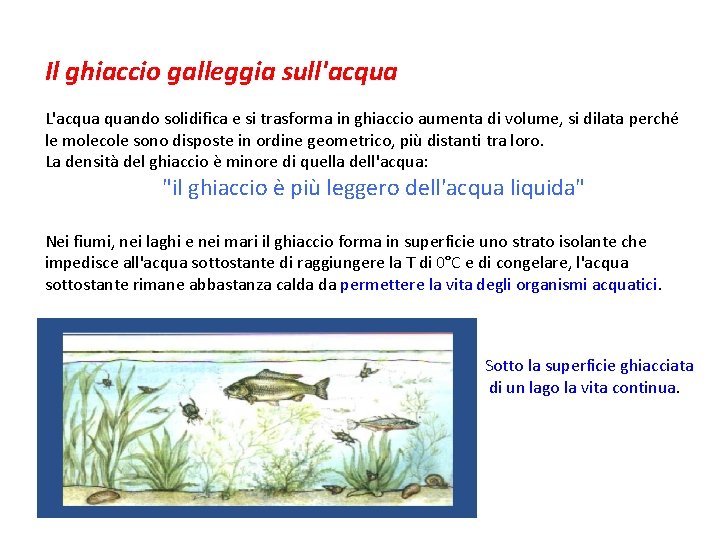 Il ghiaccio galleggia sull'acqua

L'acqua quando solidifica e si trasforma in ghiaccio aumenta di volume, si dilata perché le molecole sono disposte in ordine geometrico, più distanti tra loro.
La densità del ghiaccio è minore di quella dell'acqua:

"il ghiaccio è più leggero dell'acqua liquida"

Nei fiumi, nei laghi e nei mari il ghiaccio forma in superficie uno strato isolante che impedisce all'acqua sottostante di raggiungere la T di 0°C e di congelare, l'acqua sottostante rimane abbastanza calda da permettere la vita degli organismi acquatici.

Sotto la superficie ghiacciata di un lago la vita continua.